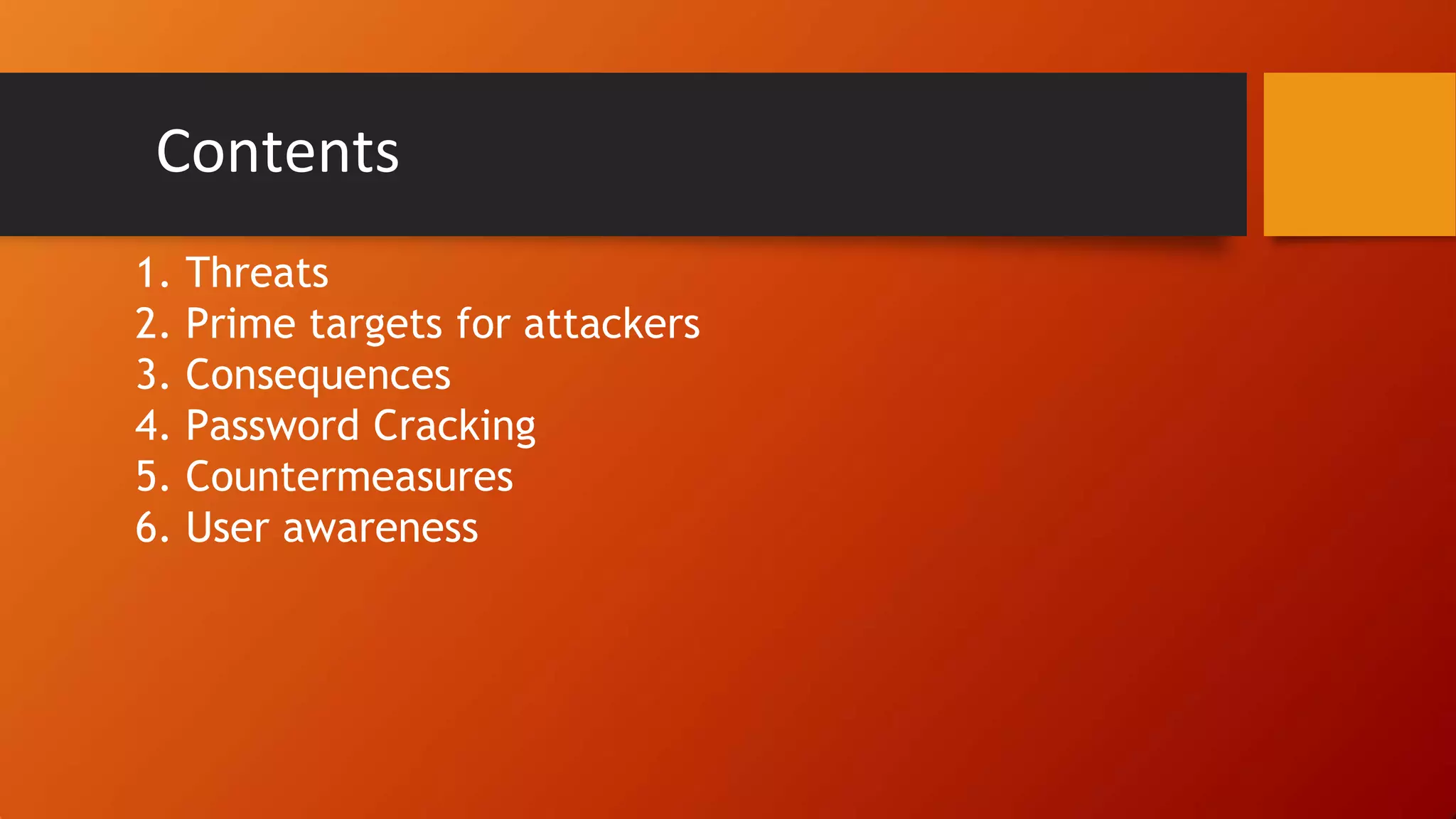 Contents

1. Threats
2. Prime targets for attackers
3. Consequences
4. Password Cracking
5. Countermeasures
6. User awareness